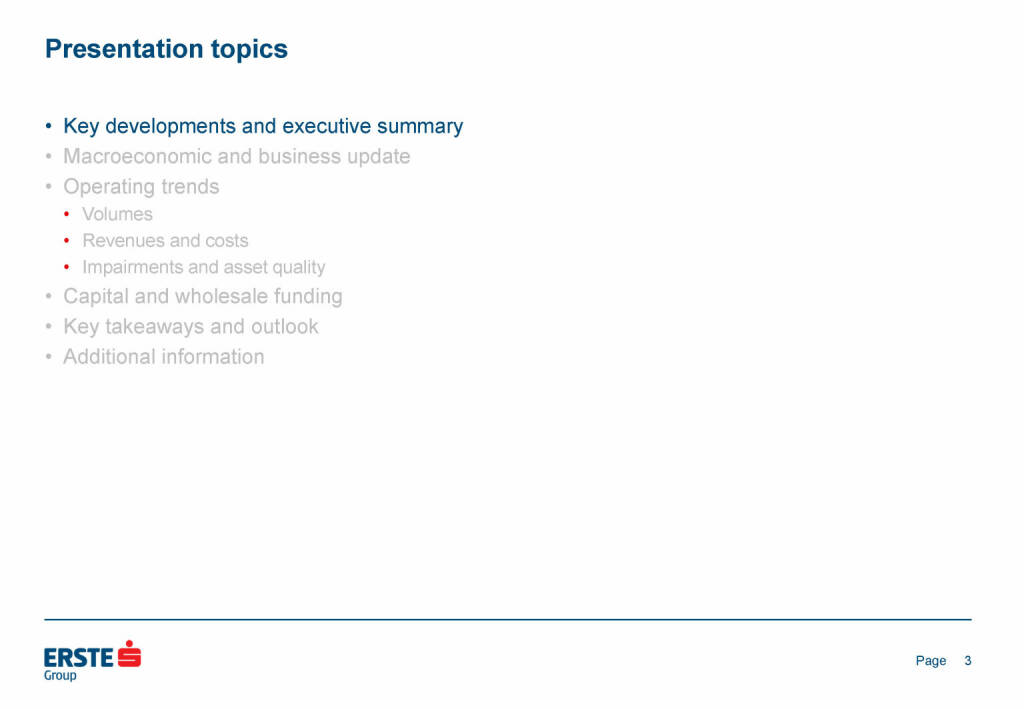 Presentation topics

• Key developments and executive summary
• Macroeconomic and business update
• Operating trends
  • Volumes
  • Revenues and costs
  • Impairments and asset quality
• Capital and wholesale funding
• Key takeaways and outlook
• Additional information

ERSTE Group

Page 3